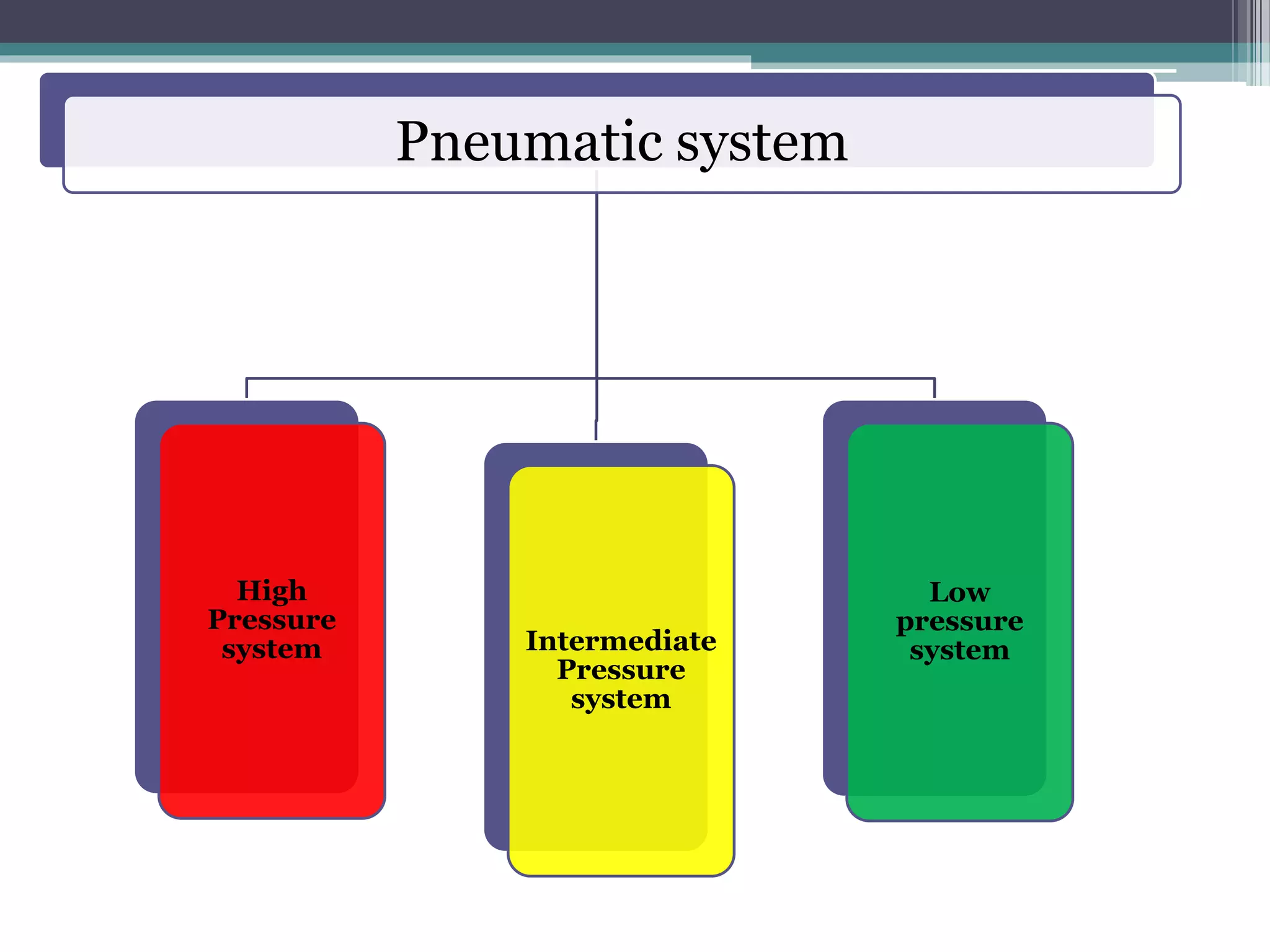 Pneumatic system

High Pressure system

Intermediate Pressure system

Low pressure system